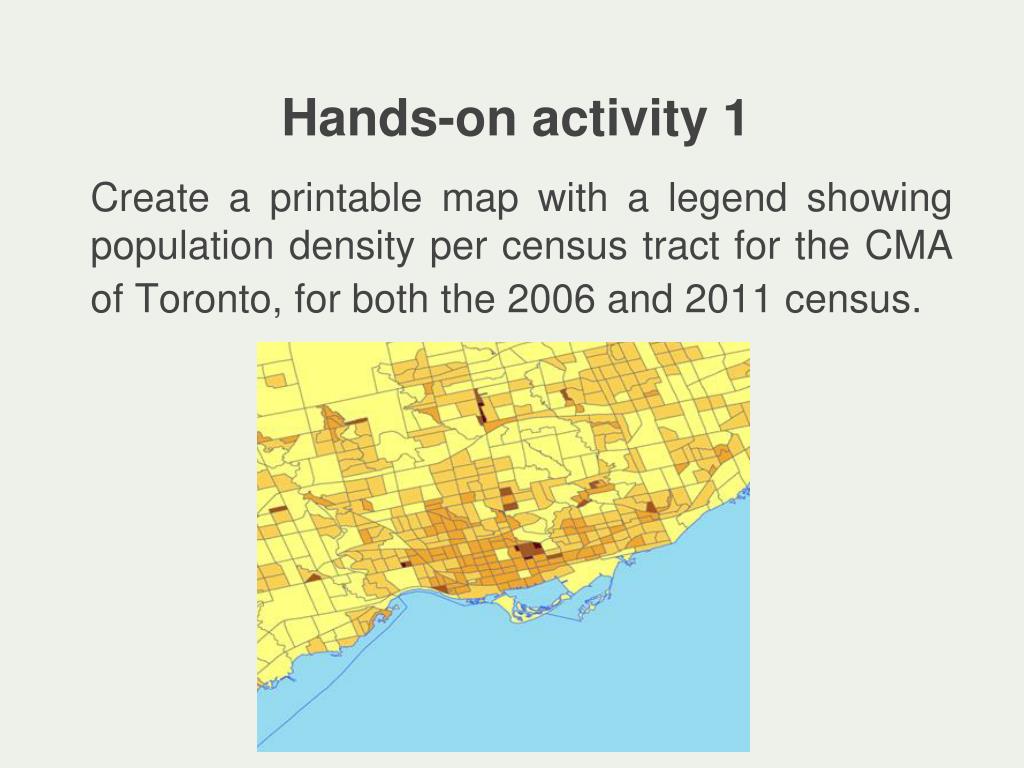 Hands-on activity 1

Create a printable map with a legend showing population density per census tract for the CMA of Toronto, for both the 2006 and 2011 census.